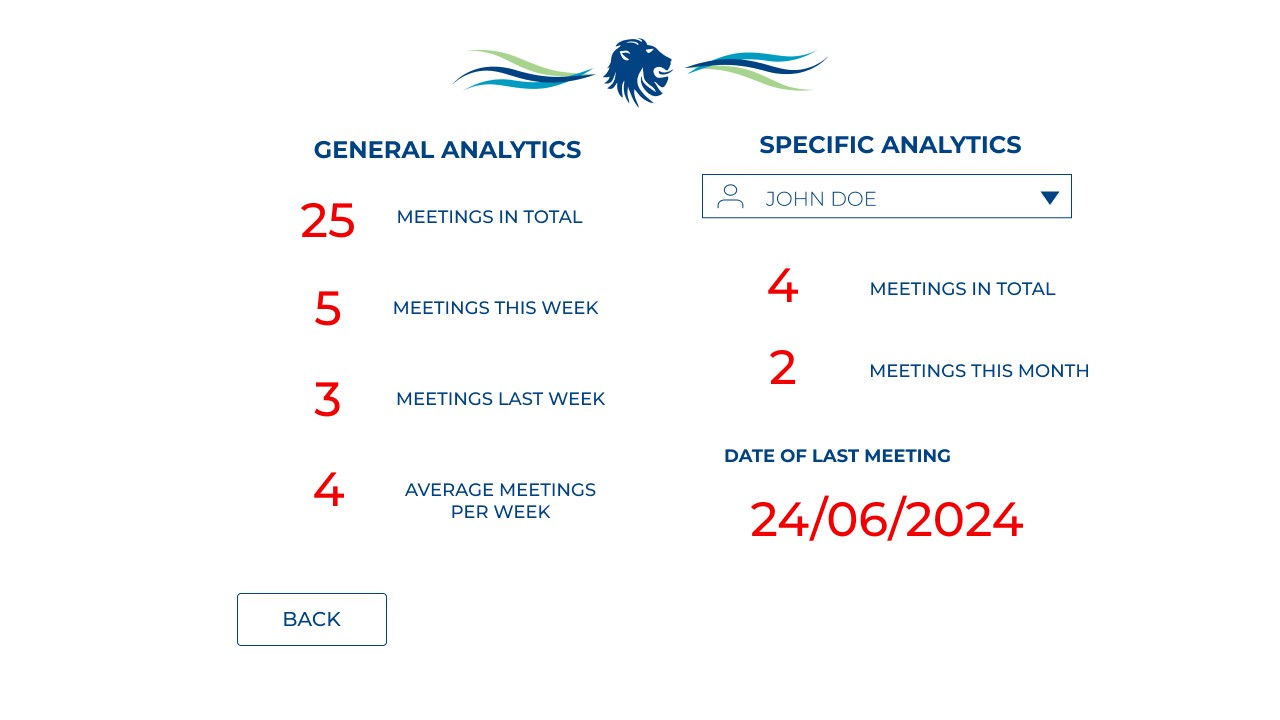 GENERAL ANALYTICS

25 MEETINGS IN TOTAL

5 MEETINGS THIS WEEK

3 MEETINGS LAST WEEK

4 AVERAGE MEETINGS PER WEEK

BACK

SPECIFIC ANALYTICS

JOHN DOE

4 MEETINGS IN TOTAL

2 MEETINGS THIS MONTH

DATE OF LAST MEETING

24/06/2024